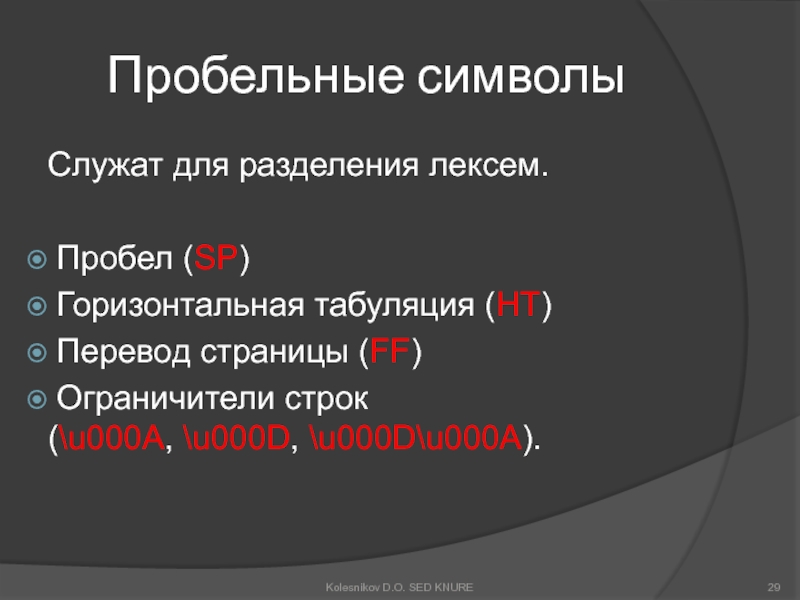 Пробельные символы

Служат для разделения лексем.

Пробел (SP)
Горизонтальная табуляция (HT)
Перевод страницы (FF)
Ограничители строк (\u000A, \u000D, \u000D\u000A).

Kolesnikov D.O. SED KNURE

29